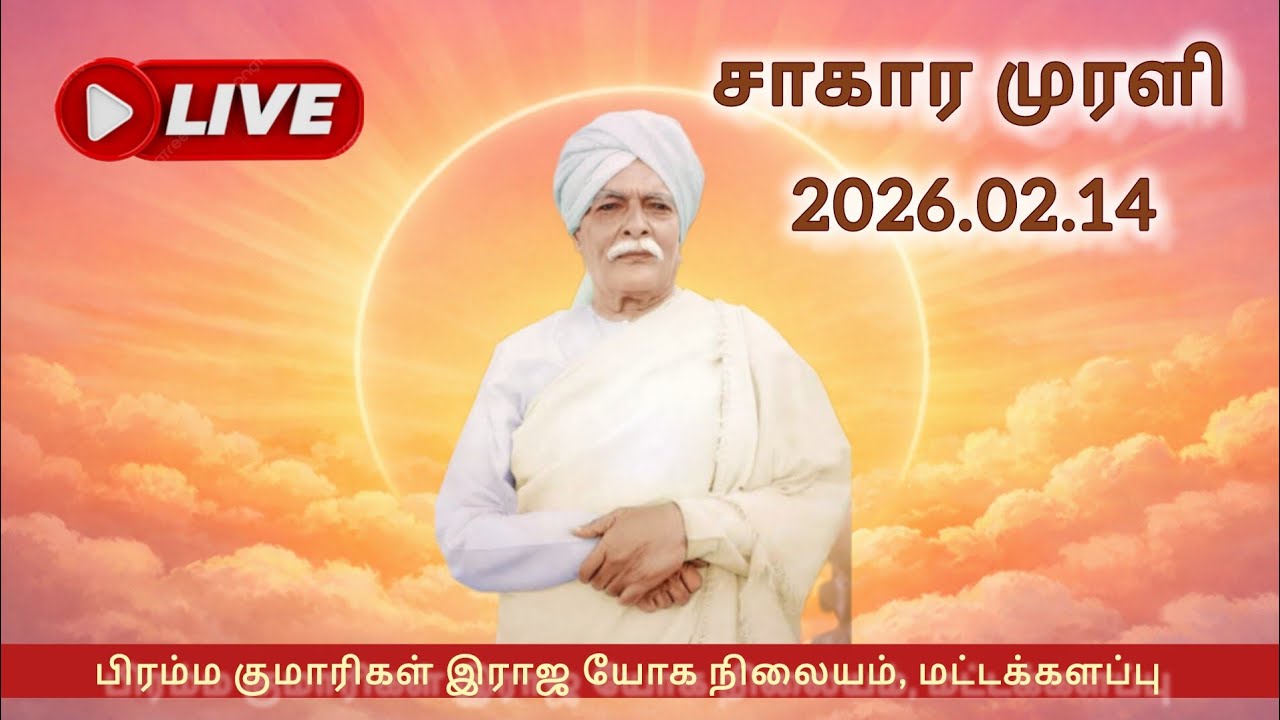 LIVE

சாகார முரளி
2026.02.14

பிரம்ம குமாரிகள் இராஜ யோக நிலையம், மட்டக்களப்பு